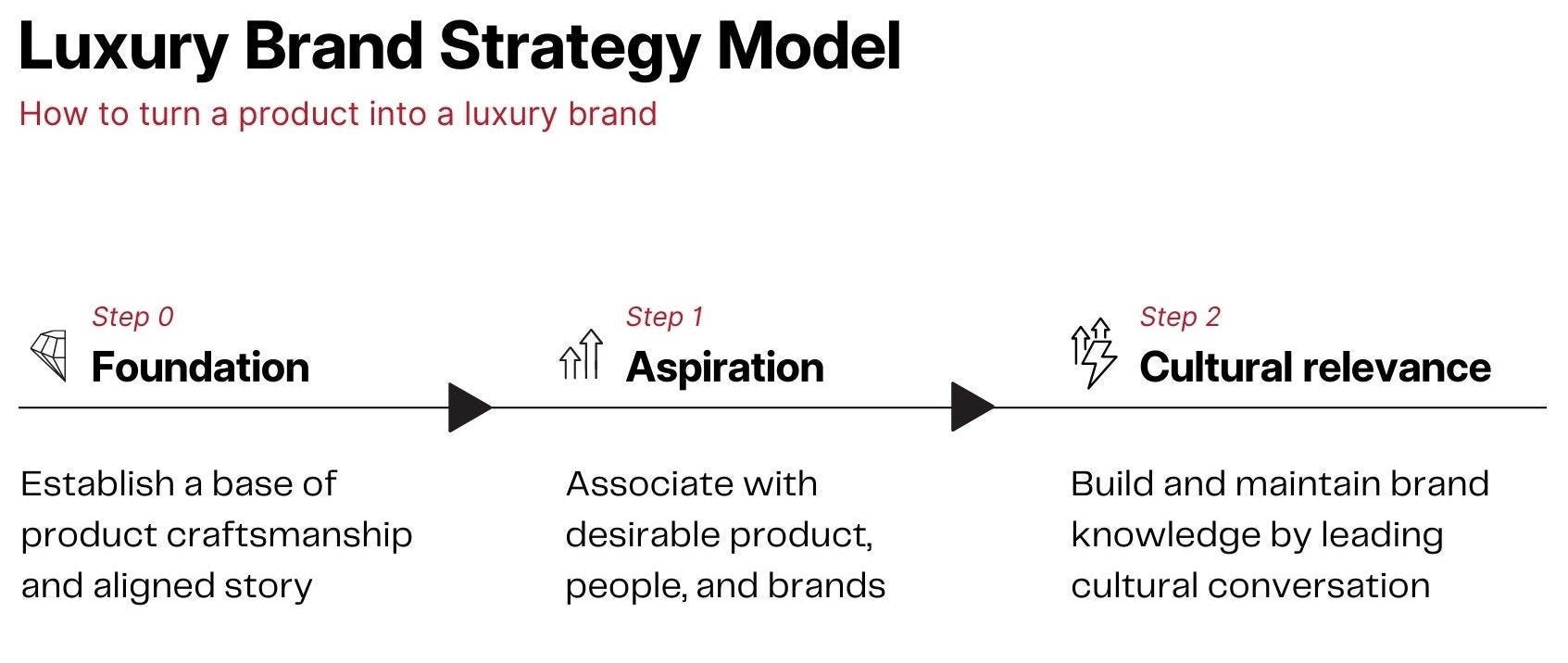 Luxury Brand Strategy Model

How to turn a product into a luxury brand

Step 0

Foundation

Establish a base of product craftsmanship and aligned story

Step 1

Aspiration

Associate with desirable product, people, and brands

Step 2

Cultural relevance

Build and maintain brand knowledge by leading cultural conversation